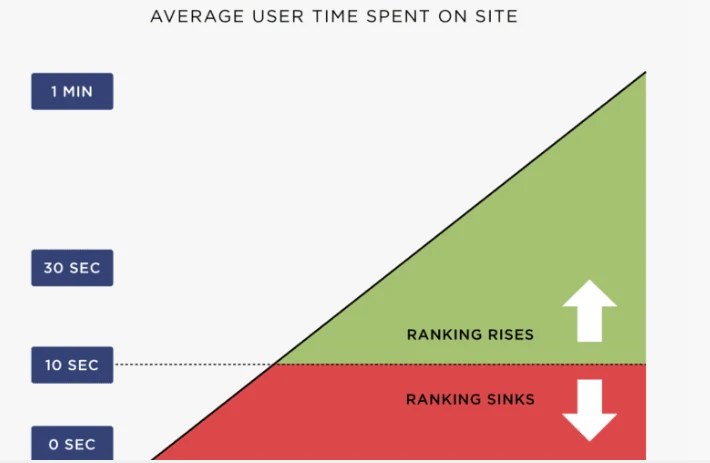 AVERAGE USER TIME SPENT ON SITE

1 MIN

30 SEC

10 SEC

0 SEC

RANKING RISES

RANKING SINKS